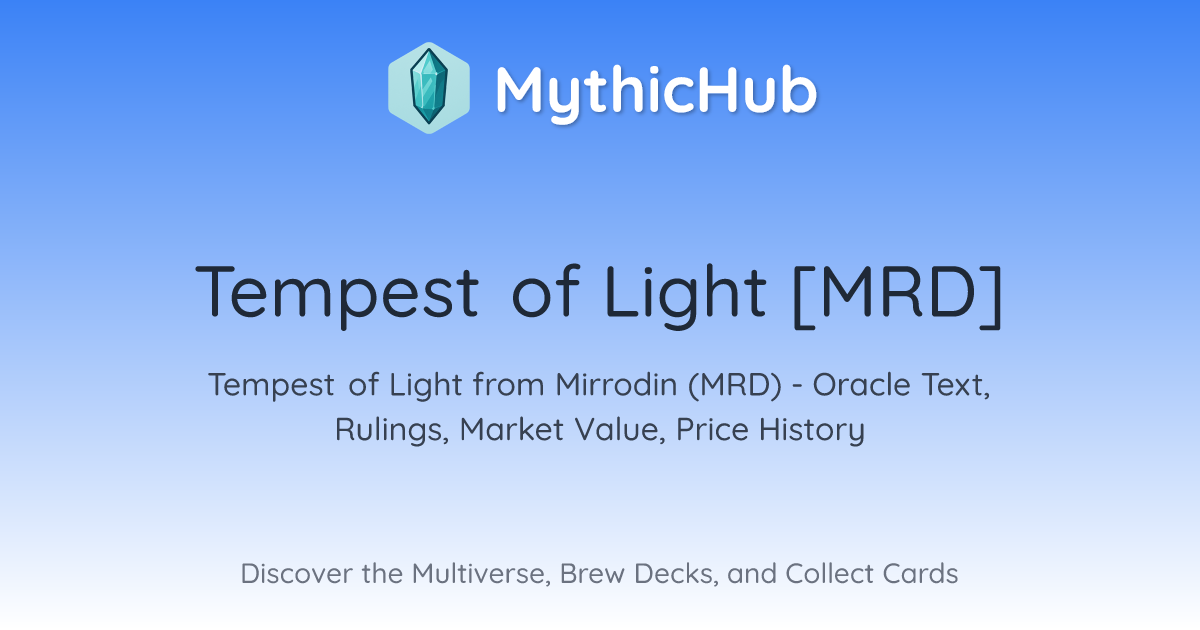 MythicHub

Tempest of Light [MRD]

Tempest of Light from Mirrodin (MRD) - Oracle Text, Rulings, Market Value, Price History

Discover the Multiverse, Brew Decks, and Collect Cards